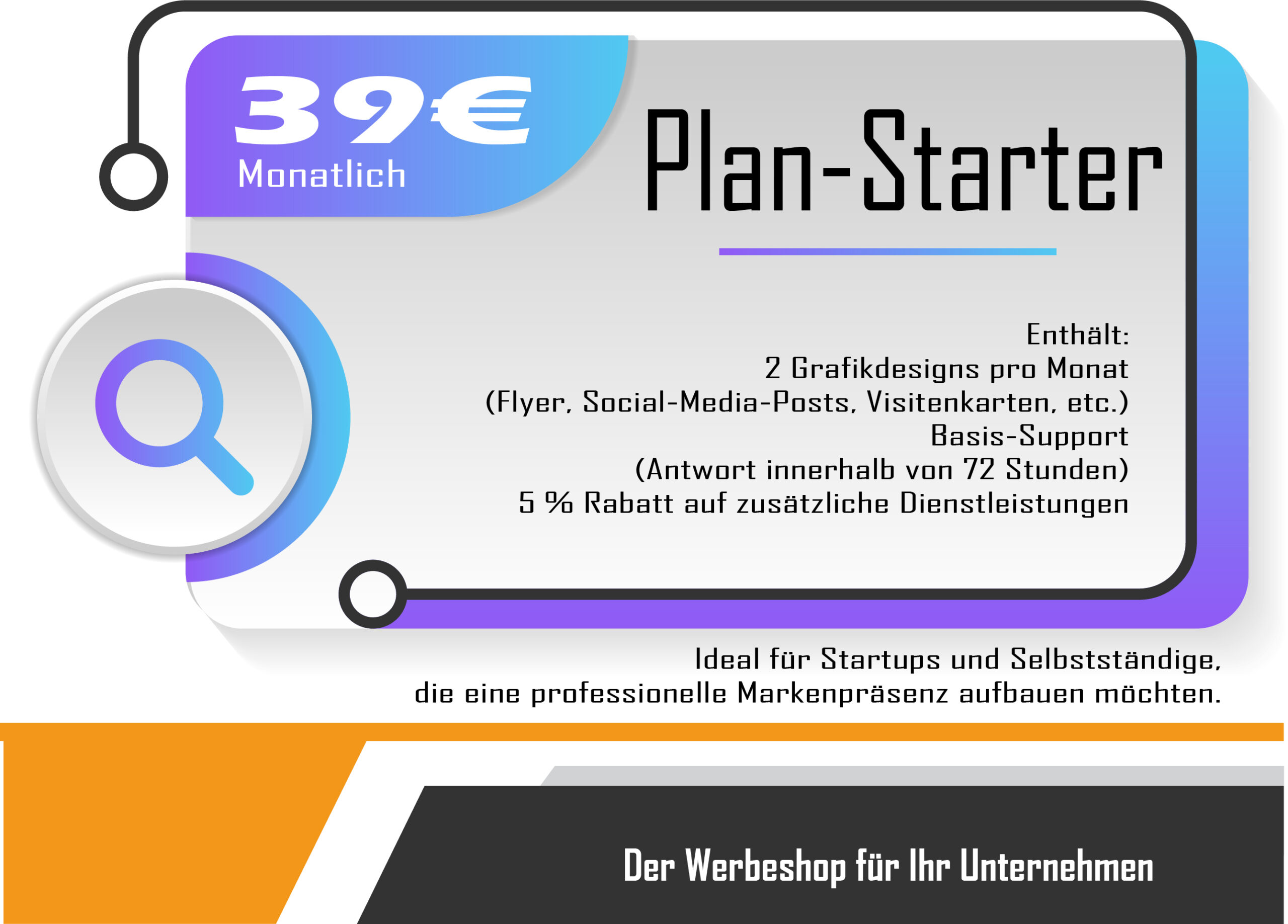 39€
Monatlich

Plan-Starter

Enthält:
2 Grafikdesigns pro Monat
(Flyer, Social-Media-Posts, Visitenkarten, etc.)
Basis-Support
(Antwort innerhalb von 72 Stunden)
5 % Rabatt auf zusätzliche Dienstleistungen

Ideal für Startups und Selbstständige, die eine professionelle Markenpräsenz aufbauen möchten.

Der Werbeshop für Ihr Unternehmen